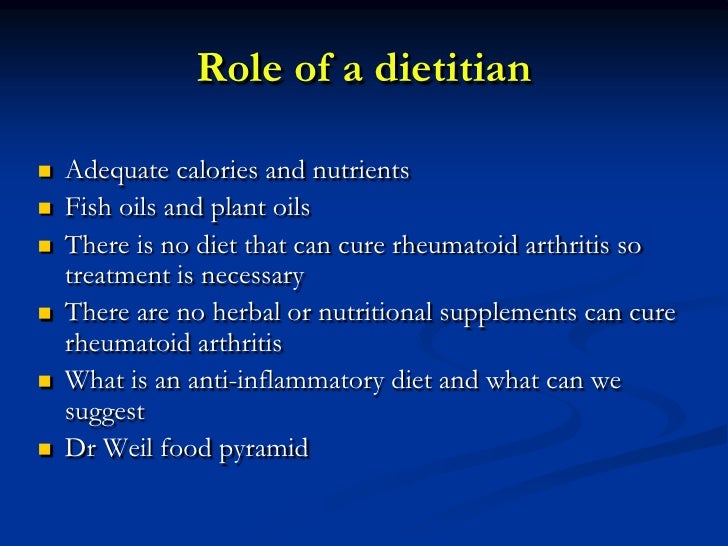 Role of a dietitian

- Adequate calories and nutrients
- Fish oils and plant oils
- There is no diet that can cure rheumatoid arthritis so treatment is necessary
- There are no herbal or nutritional supplements can cure rheumatoid arthritis
- What is an anti-inflammatory diet and what can we suggest
- Dr Weil food pyramid